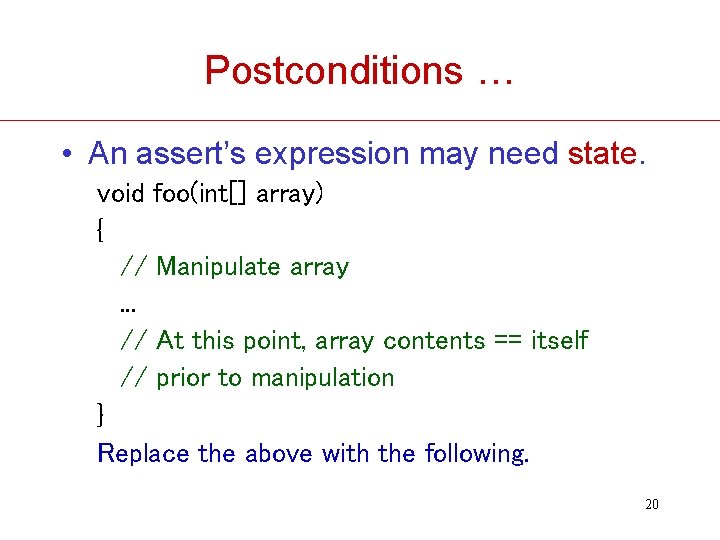 Postconditions …

• An assert's expression may need state.

void foo(int[] array)
{
// Manipulate array
...
// At this point, array contents == itself
// prior to manipulation
}

Replace the above with the following.

20